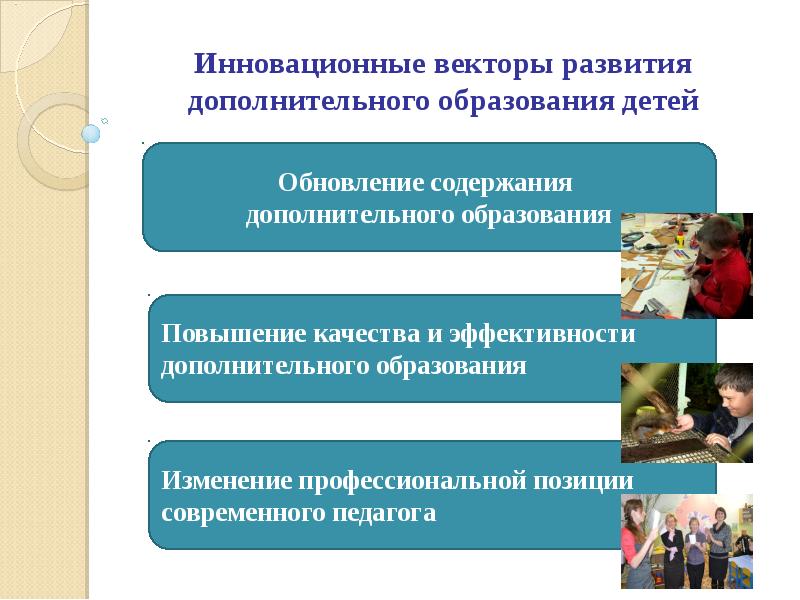 Инновационные векторы развития дополнительного образования детей

Обновление содержания дополнительного образования

Повышение качества и эффективности дополнительного образования

Изменение профессиональной позиции современного педагога